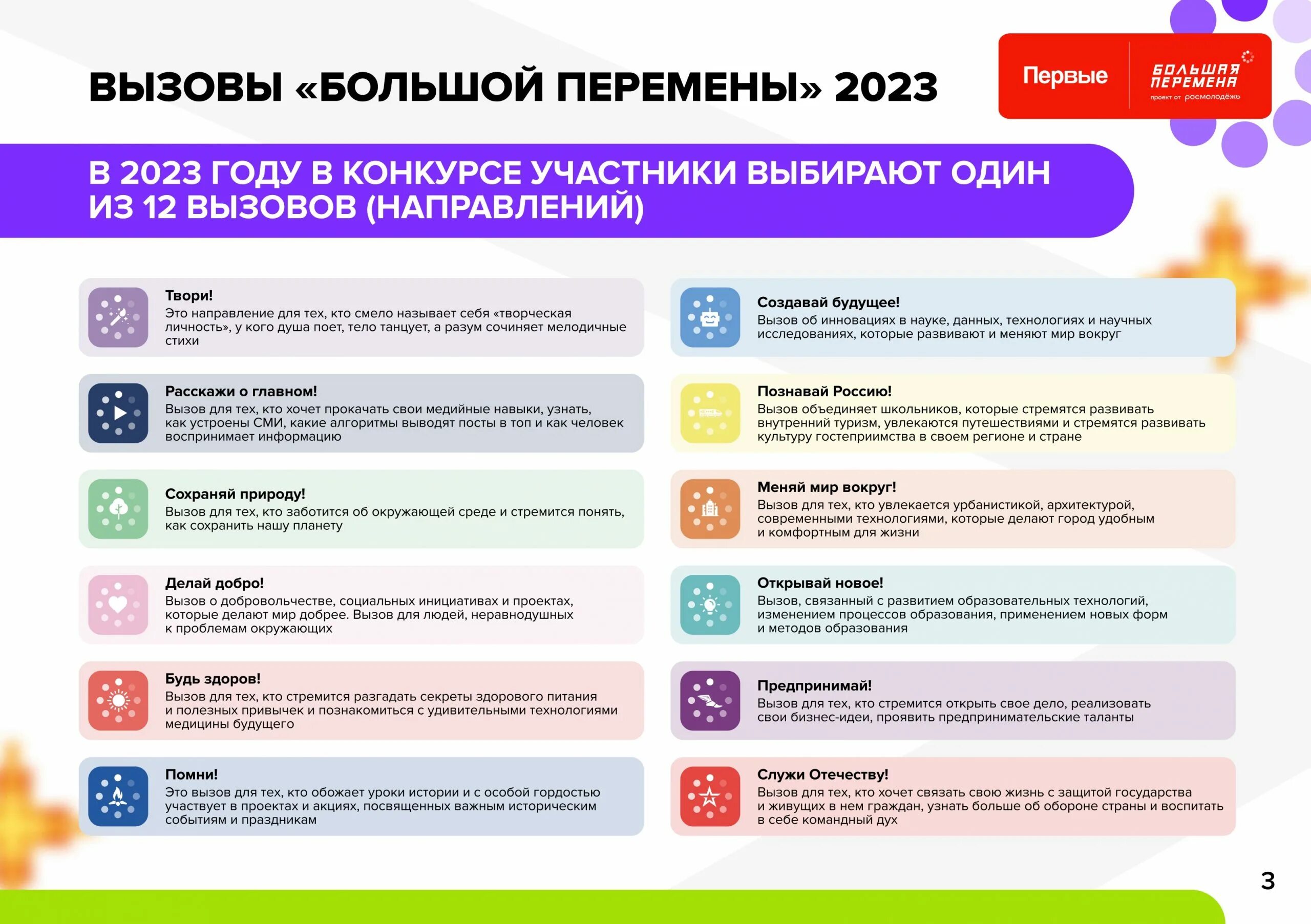 ВЫЗОВЫ «БОЛЬШОЙ ПЕРЕМЕНЫ» 2023

Первые

БОЛЬШАЯ ПЕРЕМЕНА
проект от росмолодёжь

В 2023 ГОДУ В КОНКУРСЕ УЧАСТНИКИ ВЫБИРАЮТ ОДИН ИЗ 12 ВЫЗОВОВ (НАПРАВЛЕНИЙ)

Твори!
Это направление для тех, кто смело называет себя «творческая личность», у кого душа поет, тело танцует, а разум сочиняет мелодичные стихи

Расскажи о главном!
Вызов для тех, кто хочет прокачать свои медийные навыки, узнать, как устроены СМИ, какие алгоритмы выводят посты в топ и как человек воспринимает информацию

Сохраняй природу!
Вызов для тех, кто заботится об окружающей среде и стремится понять, как сохранить нашу планету

Делай добро!
Вызов о добровольчестве, социальных инициативах и проектах, которые делают мир добрее. Вызов для людей, неравнодушных к проблемам окружающих

Будь здоров!
Вызов для тех, кто стремится разгадать секреты здорового питания и полезных привычек и познакомиться с удивительными технологиями медицины будущего

Помни!
Это вызов для тех, кто обожает уроки истории и с особой гордостью участвует в проектах и акциях, посвященных важным историческим событиям и праздникам

Создавай будущее!
Вызов об инновациях в науке, данных, технологиях и научных исследованиях, которые развивают и меняют мир вокруг

Познавай Россию!
Вызов объединяет школьников, которые стремятся развивать внутренний туризм, увлекаются путешествиями и стремятся развивать культуру гостеприимства в своем регионе и стране

Меняй мир вокруг!
Вызов для тех, кто увлекается урбанистикой, архитектурой, современными технологиями, которые делают город удобным и комфортным для жизни

Открывай новое!
Вызов, связанный с развитием образовательных технологий, изменением процессов образования, применением новых форм и методов образования

Предпринимай!
Вызов для тех, кто стремится открыть свое дело, реализовать свои бизнес-идеи, проявить предпринимательские таланты

Служи Отечеству!
Вызов для тех, кто хочет связать свою жизнь с защитой государства и живущих в нем граждан, узнать больше об обороне страны и воспитать в себе командный дух

3